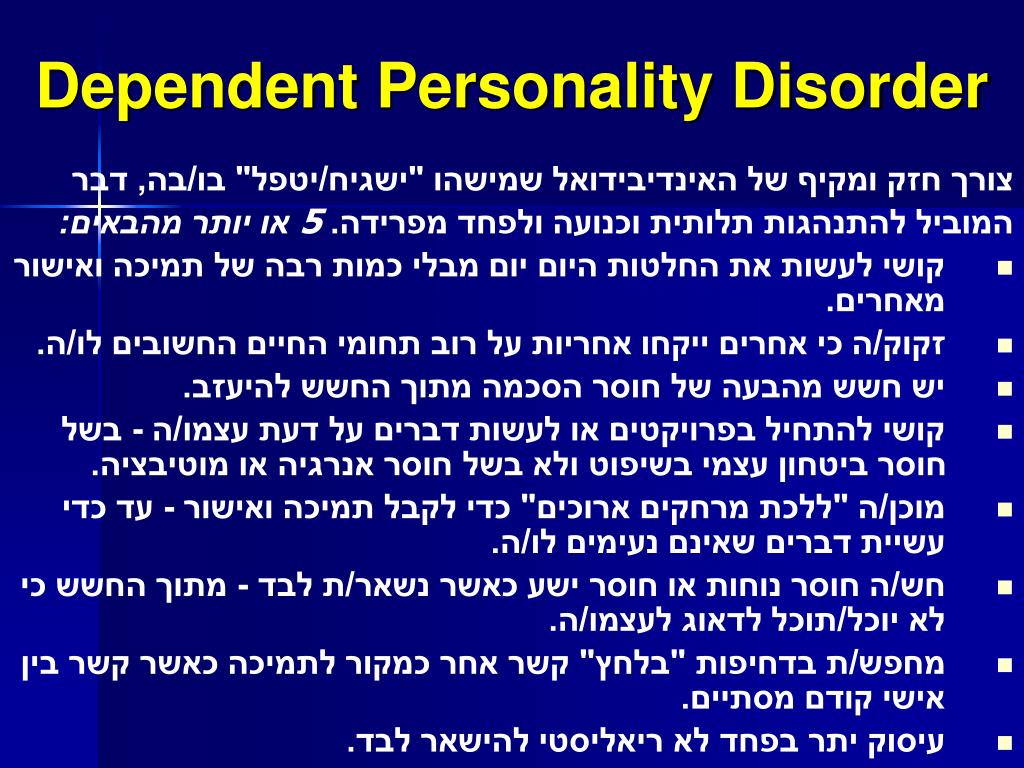 Dependent Personality Disorder

צורך חזק ומקיף של האינדיבידואל שמישהו "ישגיח/יטפל" בו/בה, דבר המוביל להתנהגות תלותית וכנועה ולפחד מפרידה. 5 או יותר מהבאים:

- קושי לעשות את החלטות היום יום מבלי כמות רבה של תמיכה ואישור מאחרים.
- זקוק/ה כי אחרים ייקחו אחריות על רוב תחומי החיים החשובים לו/ה.
- יש חשש מהבעה של חוסר הסכמה מתוך החשש להיעזב.
- קושי להתחיל בפרויקטים או לעשות דברים על דעת עצמו/ה - בשל חוסר ביטחון עצמי בשיפוט ולא בשל חוסר אנרגיה או מוטיבציה.
- מוכן/ה "ללכת מרחקים ארוכים" כדי לקבל תמיכה ואישור - עד כדי עשיית דברים שאינם נעימים לו/ה.
- חש/ה חוסר נוחות או חוסר ישע כאשר נשאר/ת לבד - מתוך החשש כי לא יוכל/תוכל לדאוג לעצמו/ה.
- מחפש/ת בדחיפות "בלחץ" קשר אחר כמקור לתמיכה כאשר קשר בין אישי קודם מסתיים.
- עיסוק יתר בפחד לא ריאליסטי להישאר לבד.